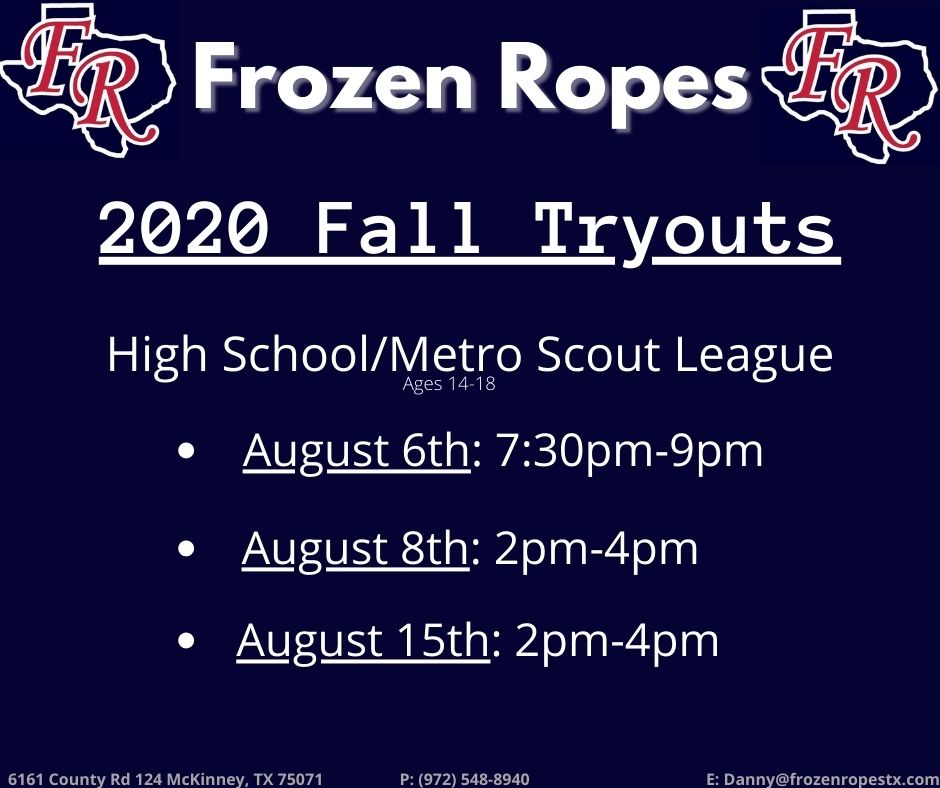 FR Frozen Ropes FR

2020 Fall Tryouts

High School/Metro Scout League
Ages 14-18

• August 6th: 7:30pm-9pm

• August 8th: 2pm-4pm

• August 15th: 2pm-4pm

6161 County Rd 124 McKinney, TX 75071 P: (972) 548-8940 E: Danny@frozenropestx.com